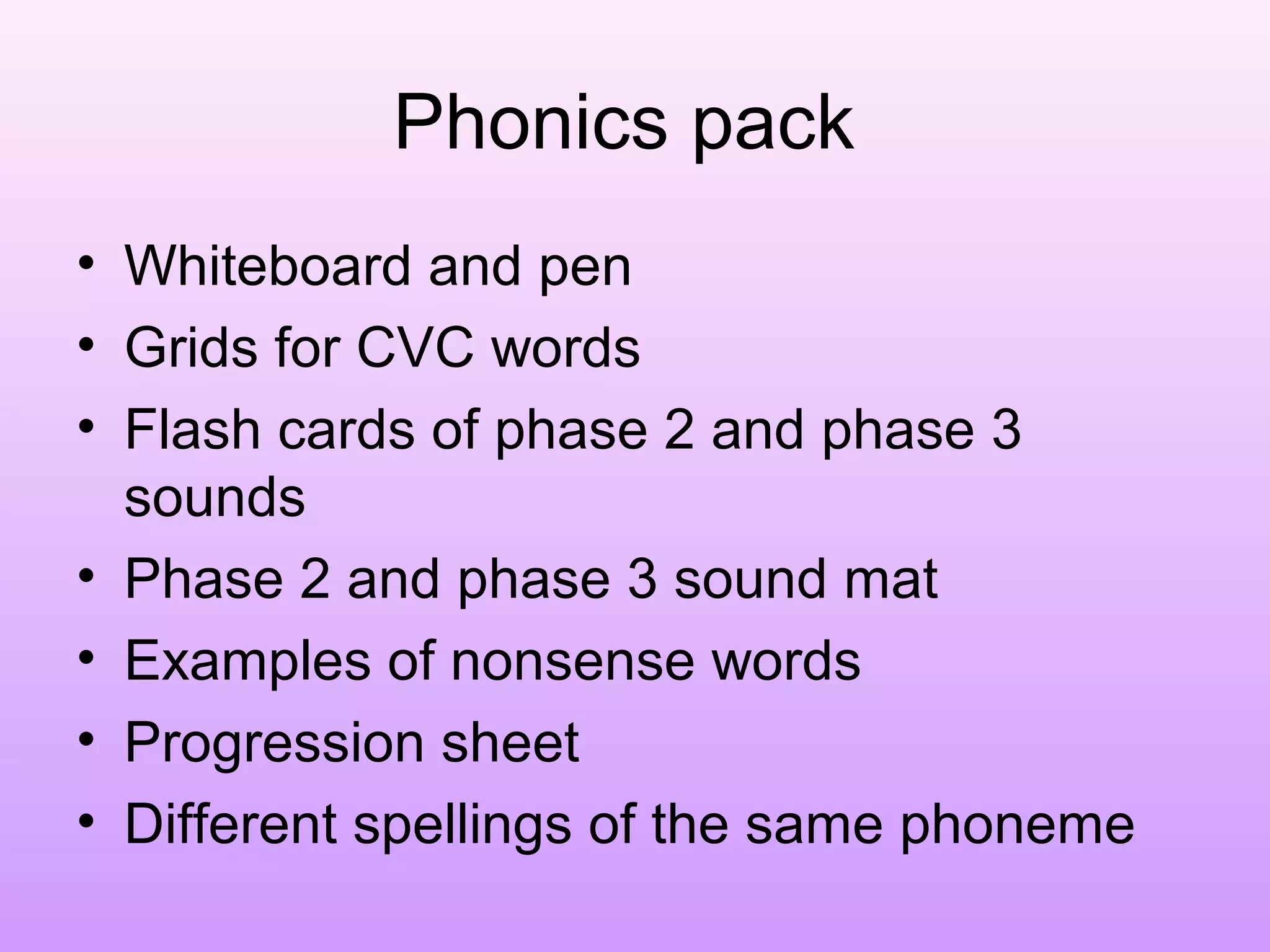 Phonics pack

• Whiteboard and pen
• Grids for CVC words
• Flash cards of phase 2 and phase 3 sounds
• Phase 2 and phase 3 sound mat
• Examples of nonsense words
• Progression sheet
• Different spellings of the same phoneme